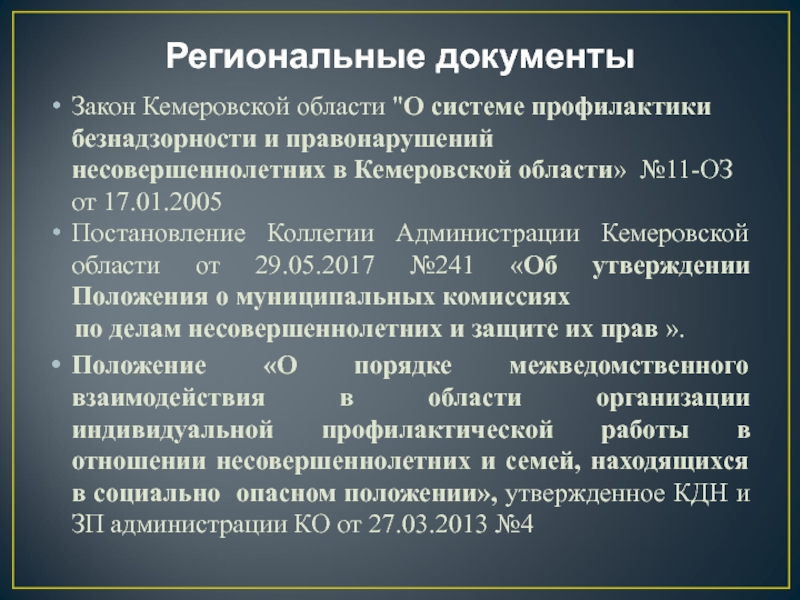 Региональные документы

• Закон Кемеровской области "О системе профилактики безнадзорности и правонарушений несовершеннолетних в Кемеровской области» №11-ОЗ от 17.01.2005

• Постановление Коллегии Администрации Кемеровской области от 29.05.2017 №241 «Об утверждении Положения о муниципальных комиссиях по делам несовершеннолетних и защите их прав ».

• Положение «О порядке межведомственного взаимодействия в области организации индивидуальной профилактической работы в отношении несовершеннолетних и семей, находящихся в социально опасном положении», утвержденное КДН и ЗП администрации КО от 27.03.2013 №4